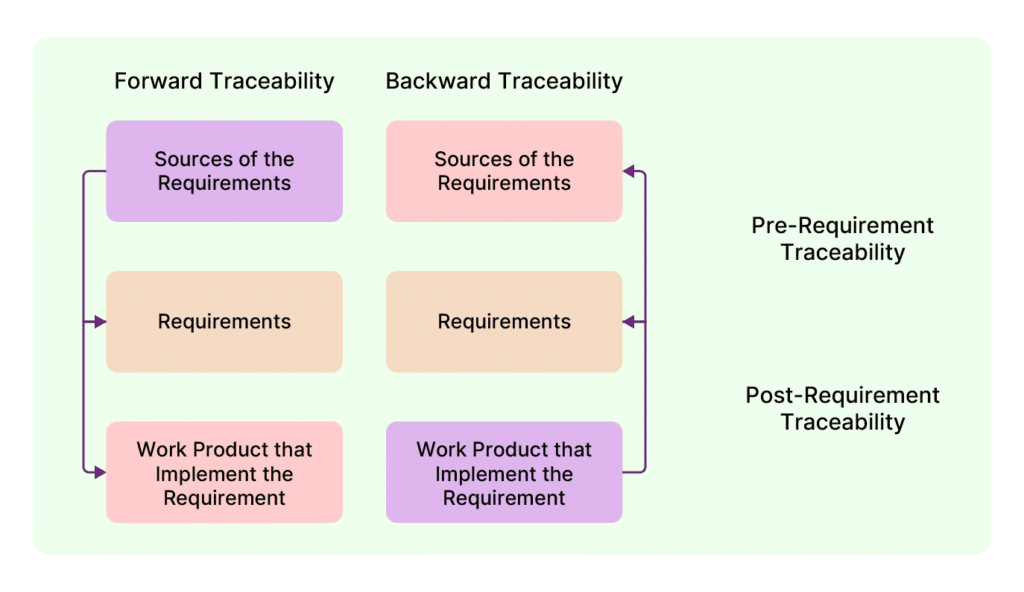 Forward Traceability

Sources of the Requirements

Requirements

Work Product that Implement the Requirement

Backward Traceability

Sources of the Requirements

Requirements

Work Product that Implement the Requirement

Pre-Requirement Traceability

Post-Requirement Traceability